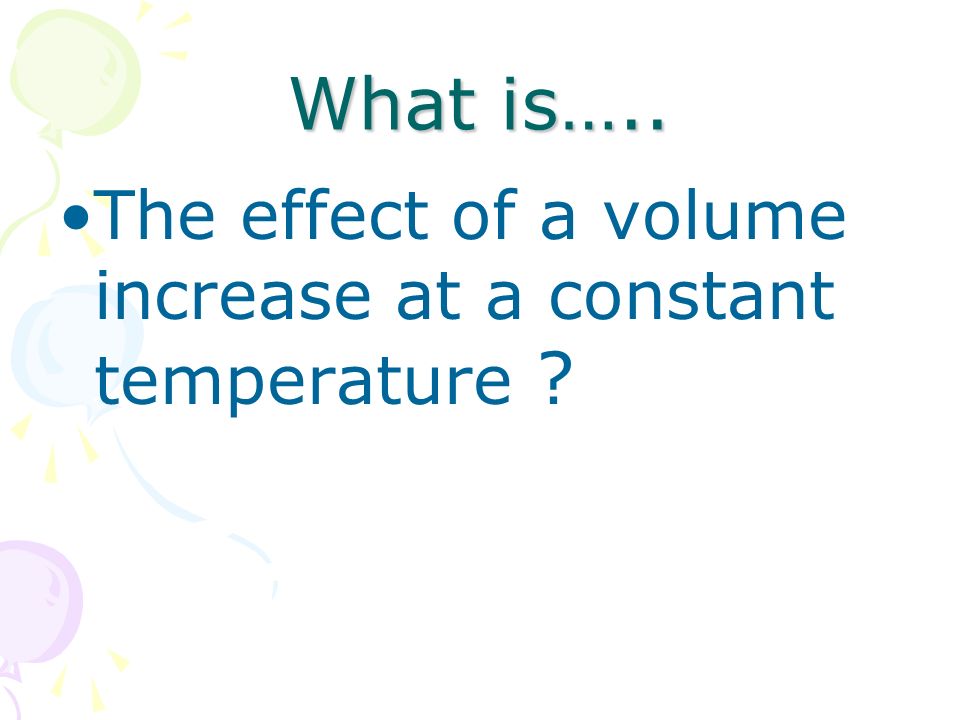 What is…..

•The effect of a volume increase at a constant temperature ?